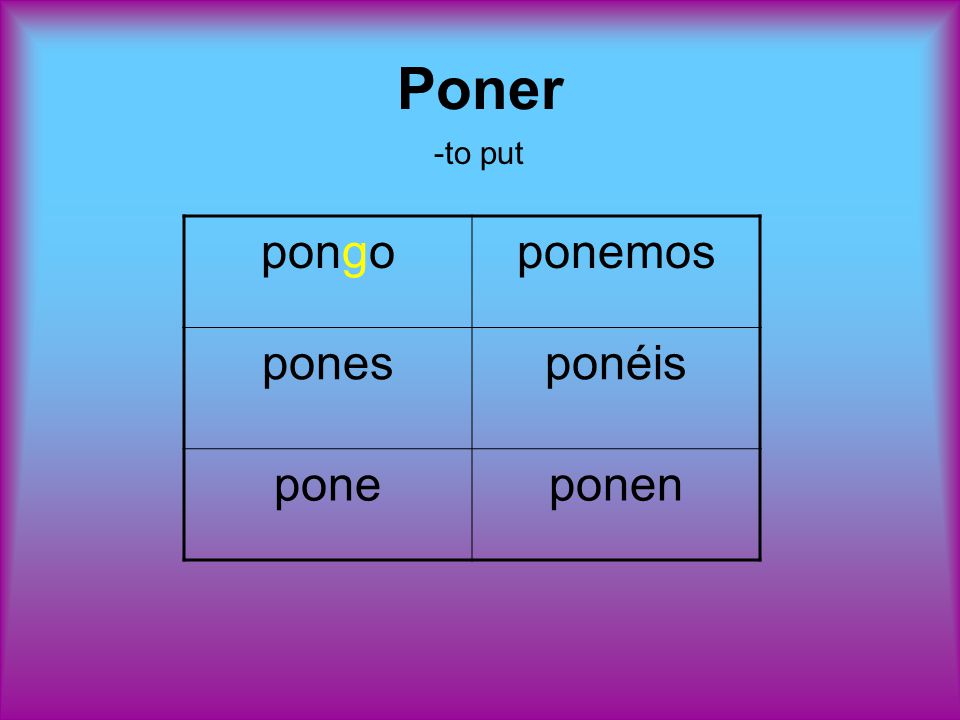 Poner

-to put

| pongo | ponemos |
|---|---|
| pones | ponéis |
| pone | ponen |